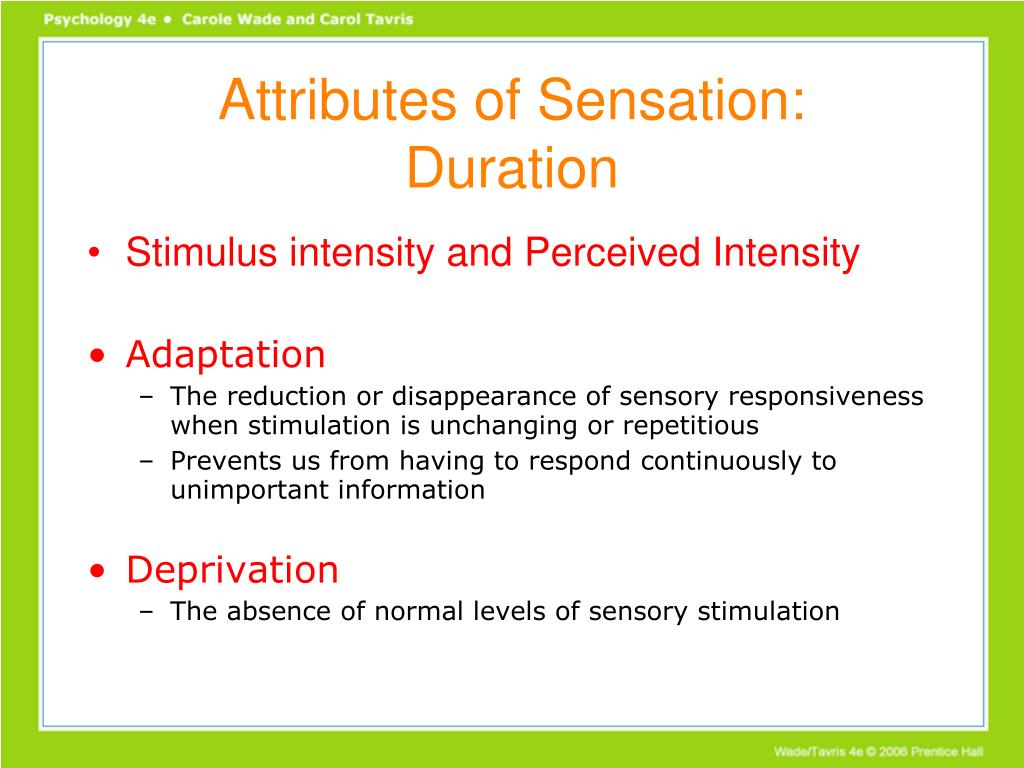 Psychology 4e • Carole Wade and Carol Tavris

Attributes of Sensation: Duration

• Stimulus intensity and Perceived Intensity

• Adaptation
– The reduction or disappearance of sensory responsiveness when stimulation is unchanging or repetitious
– Prevents us from having to respond continuously to unimportant information

• Deprivation
– The absence of normal levels of sensory stimulation

Wade/Tavris 4e © 2006 Prentice Hall